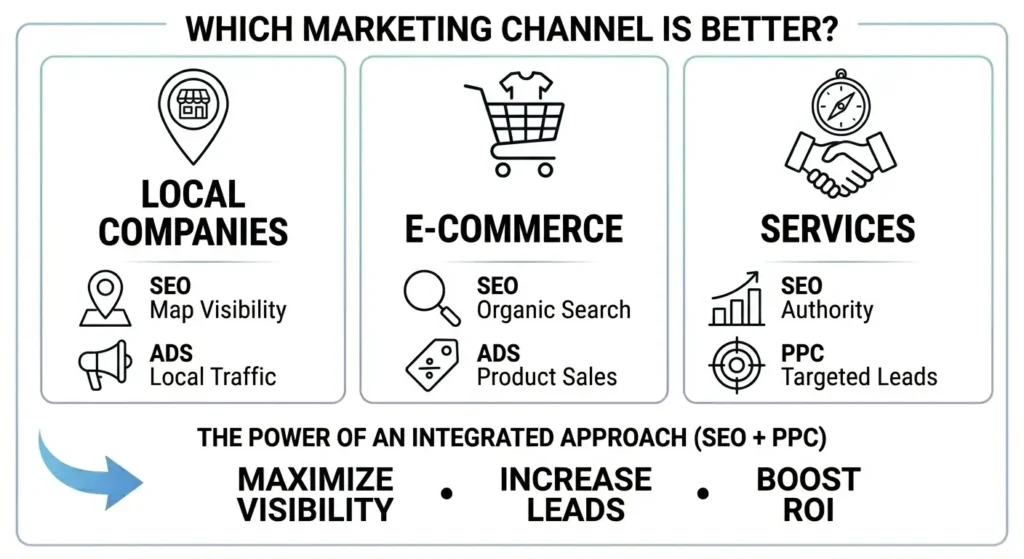 WHICH MARKETING CHANNEL IS BETTER?

LOCAL COMPANIES

SEO
Map Visibility

ADS
Local Traffic

E-COMMERCE

SEO
Organic Search

ADS
Product Sales

SERVICES

SEO
Authority

PPC
Targeted Leads

THE POWER OF AN INTEGRATED APPROACH (SEO + PPC)

MAXIMIZE VISIBILITY • INCREASE LEADS • BOOST ROI